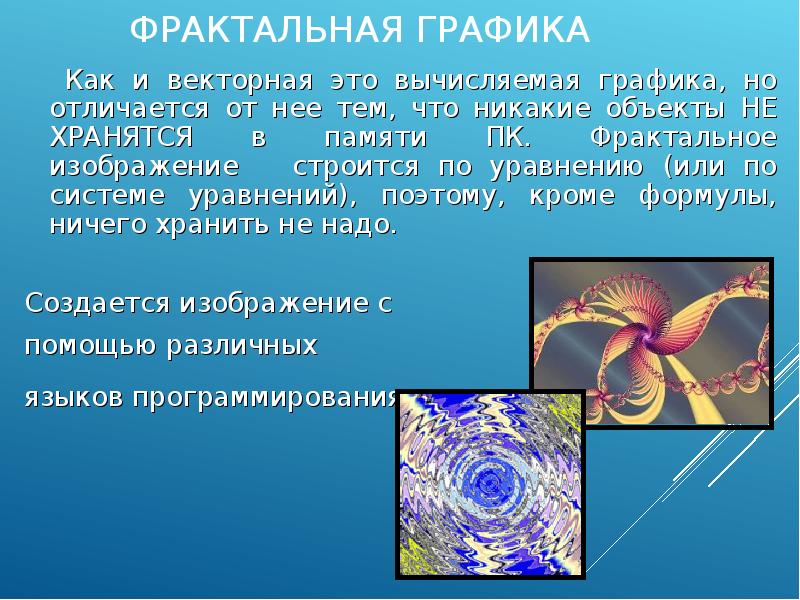 ФРАКТАЛЬНАЯ ГРАФИКА

Как и векторная это вычисляемая графика, но отличается от нее тем, что никакие объекты НЕ ХРАНЯТСЯ в памяти ПК. Фрактальное изображение строится по уравнению (или по системе уравнений), поэтому, кроме формулы, ничего хранить не надо.

Создается изображение с помощью различных языков программирования